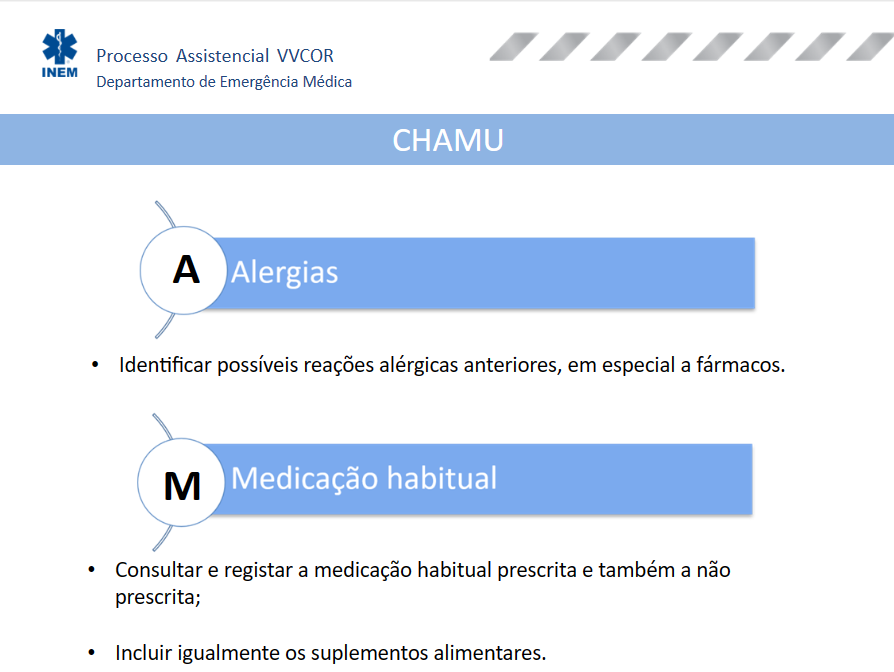 INEM

Processo Assistencial VVCOR
Departamento de Emergência Médica

CHAMU

A Alergias

• Identificar possíveis reações alérgicas anteriores, em especial a fármacos.

M Medicação habitual

• Consultar e registar a medicação habitual prescrita e também a não prescrita;

• Incluir igualmente os suplementos alimentares.